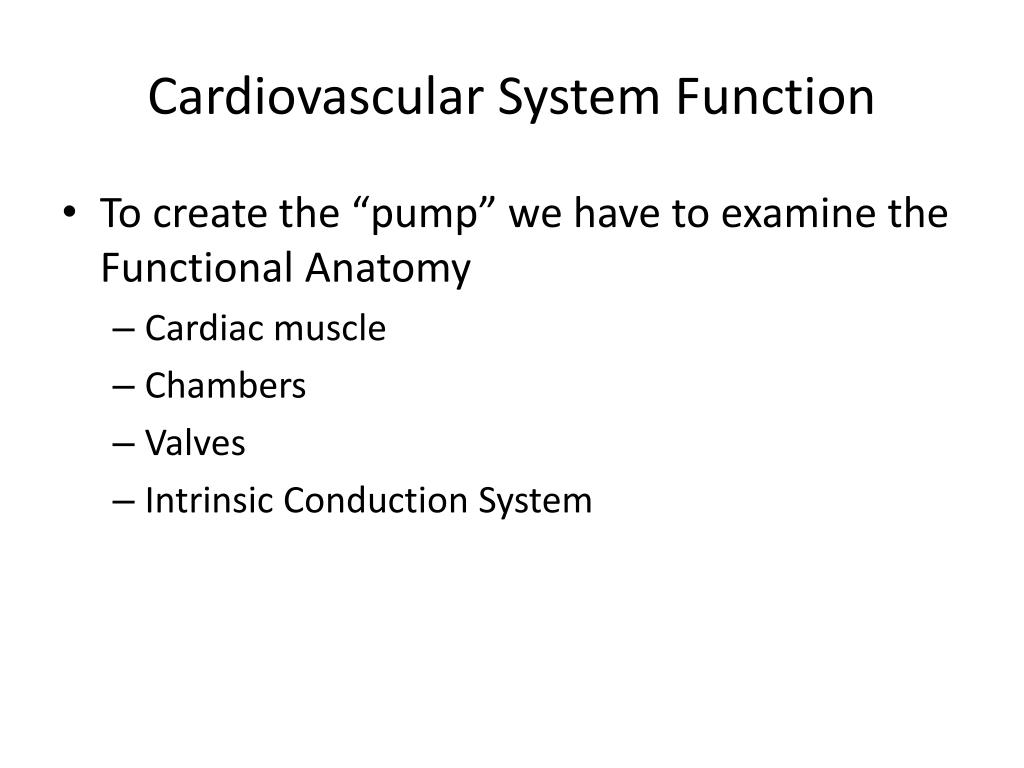 Cardiovascular System Function

• To create the “pump” we have to examine the Functional Anatomy
– Cardiac muscle
– Chambers
– Valves
– Intrinsic Conduction System